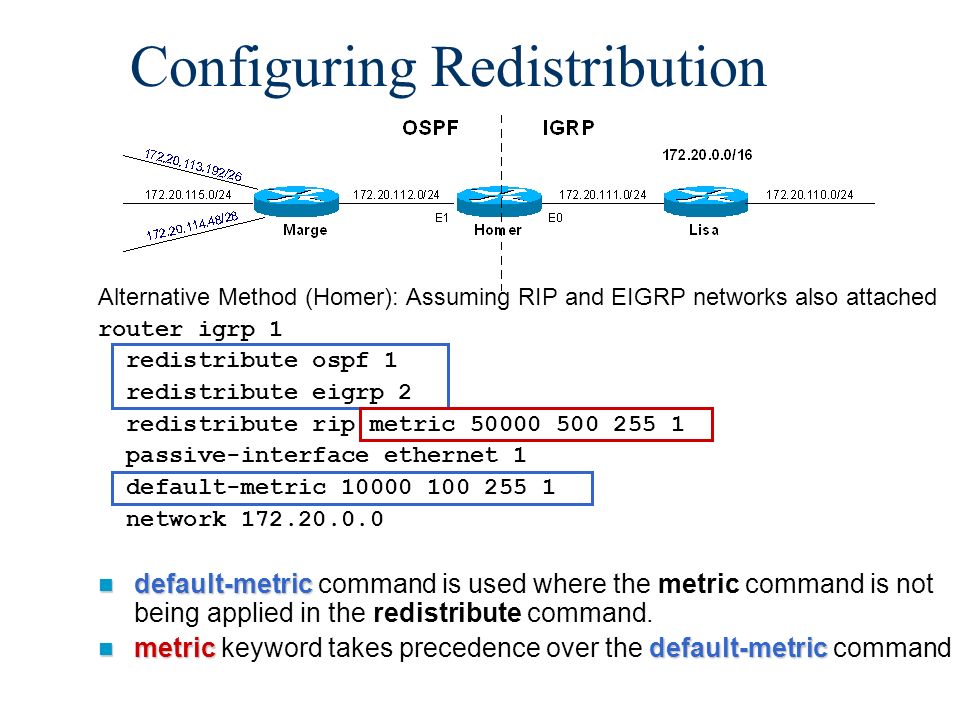 Configuring Redistribution

OSPF

IGRP

172.20.0.0/16

172.20.113.192/26

172.20.115.0/24

172.20.114.48/28

Marge

172.20.112.0/24

E1

Homer

E0

172.20.111.0/24

Lisa

172.20.110.0/24

Alternative Method (Homer): Assuming RIP and EIGRP networks also attached

router igrp 1
redistribute ospf 1
redistribute eigrp 2
redistribute rip metric 50000 500 255 1
passive-interface ethernet 1
default-metric 10000 100 255 1
network 172.20.0.0

default-metric command is used where the metric command is not being applied in the redistribute command.

metric keyword takes precedence over the default-metric command